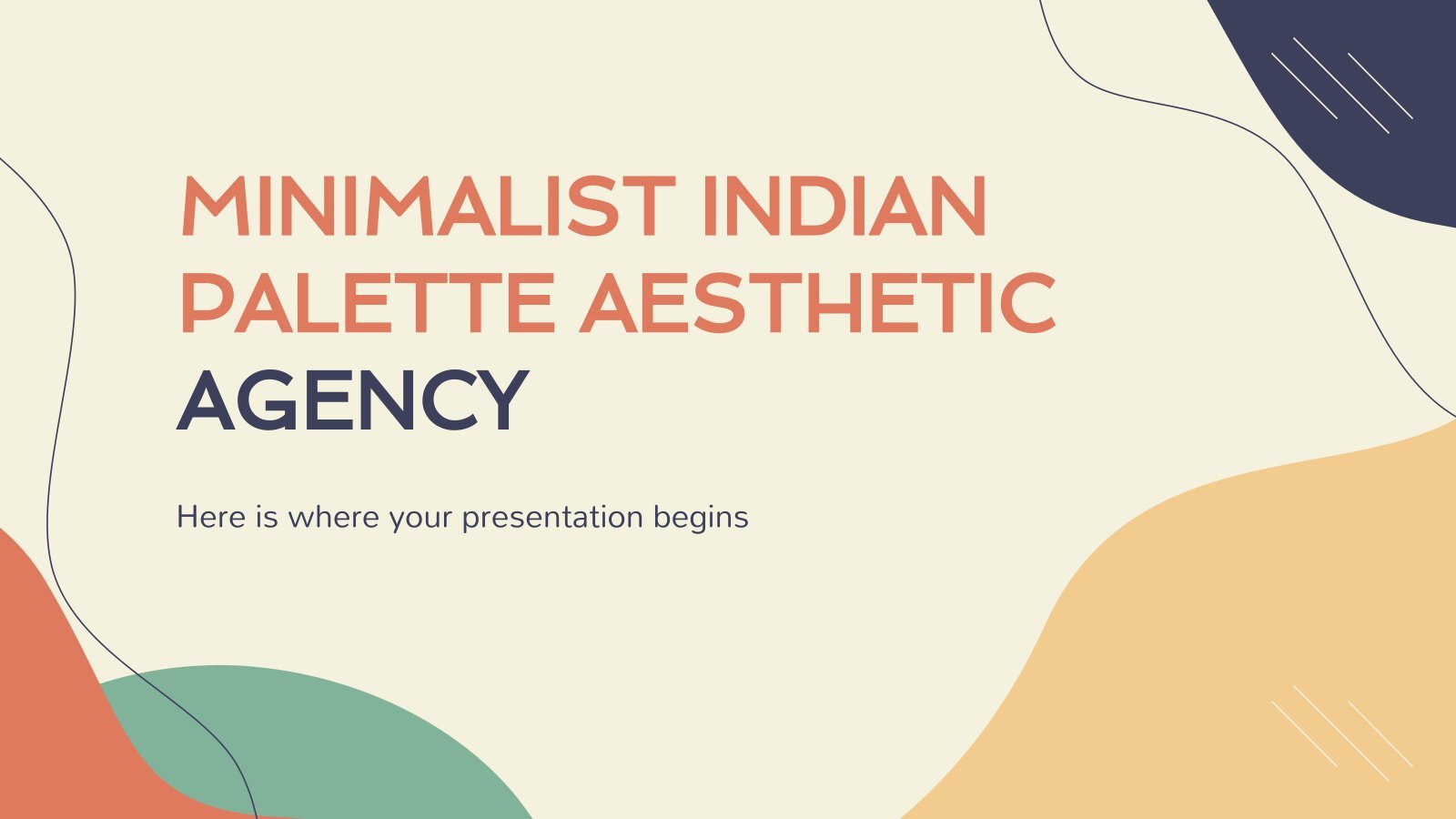 MINIMALIST INDIAN PALETTE AESTHETIC AGENCY

Here is where your presentation begins